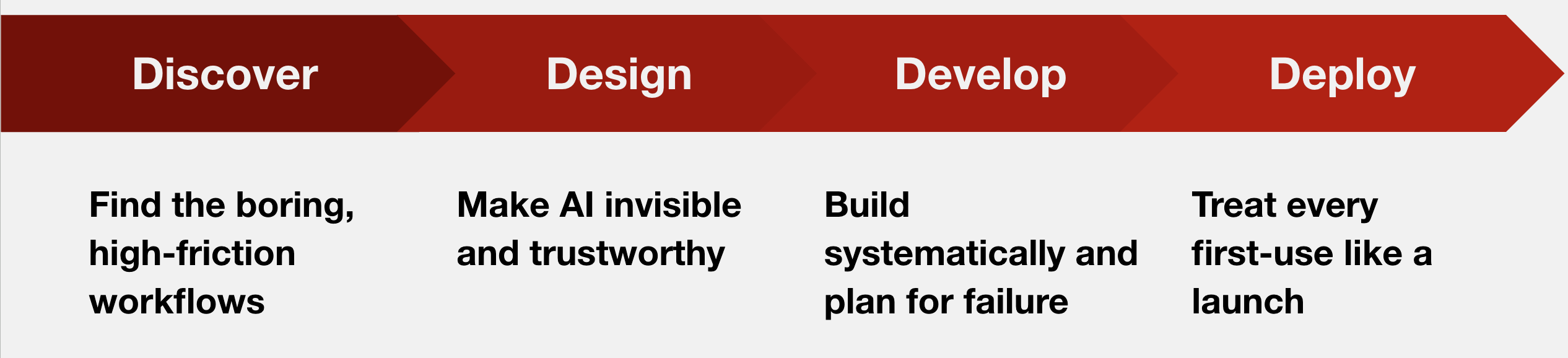 Discover

Design

Develop

Deploy

Find the boring, high-friction workflows

Make AI invisible and trustworthy

Build systematically and plan for failure

Treat every first-use like a launch